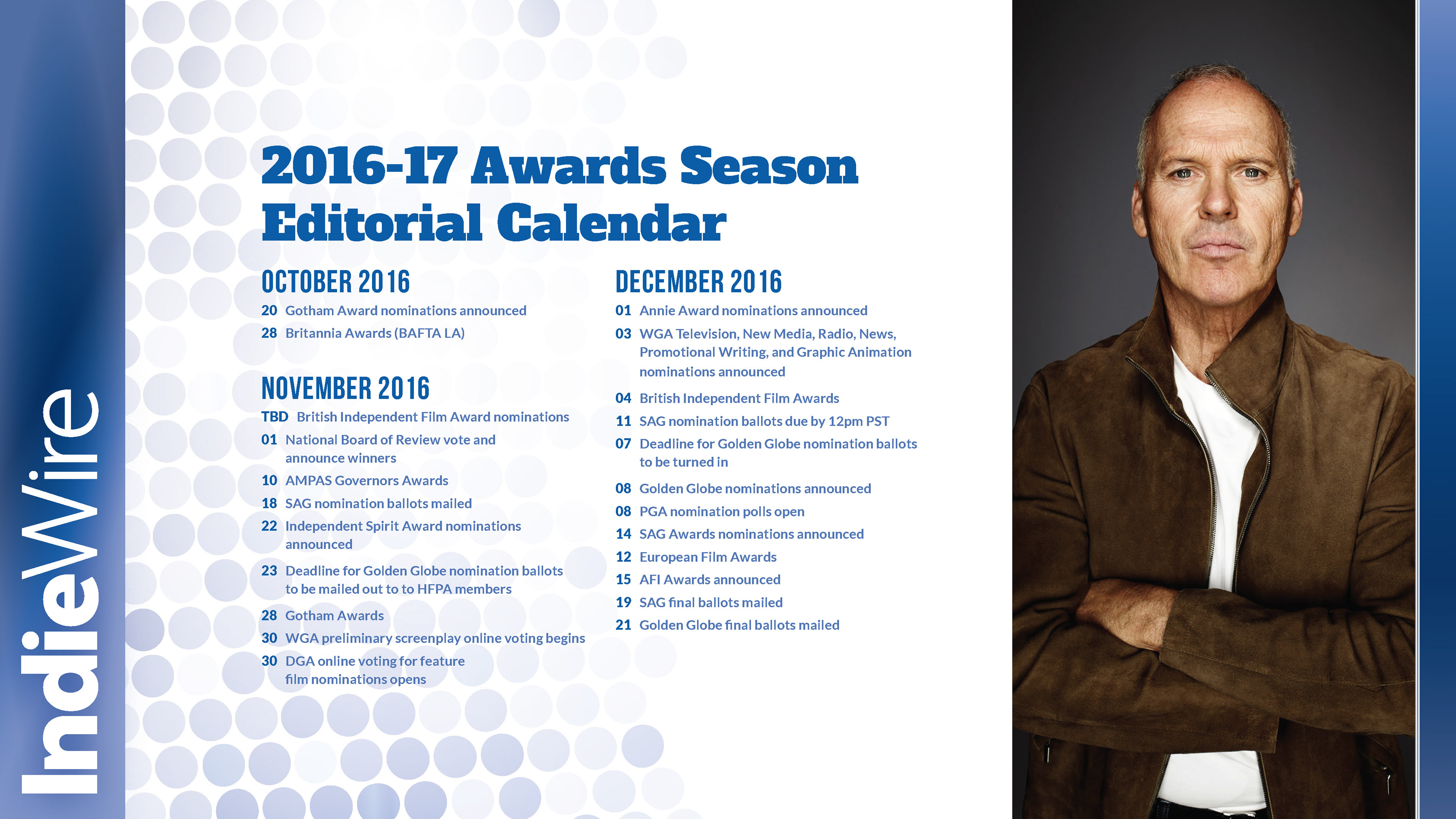 IndieWire

2016-17 Awards Season Editorial Calendar

OCTOBER 2016

20 Gotham Award nominations announced

28 Britannia Awards (BAFTA LA)

NOVEMBER 2016

TBD British Independent Film Award nominations

01 National Board of Review vote and announce winners

10 AMPAS Governors Awards

18 SAG nomination ballots mailed

22 Independent Spirit Award nominations announced

23 Deadline for Golden Globe nomination ballots to be mailed out to to HFPA members

28 Gotham Awards

30 WGA preliminary screenplay online voting begins

30 DGA online voting for feature film nominations opens

DECEMBER 2016

01 Annie Award nominations announced

03 WGA Television, New Media, Radio, News, Promotional Writing, and Graphic Animation nominations announced

04 British Independent Film Awards

11 SAG nomination ballots due by 12pm PST

07 Deadline for Golden Globe nomination ballots to be turned in

08 Golden Globe nominations announced

08 PGA nomination polls open

14 SAG Awards nominations announced

12 European Film Awards

15 AFI Awards announced

19 SAG final ballots mailed

21 Golden Globe final ballots mailed